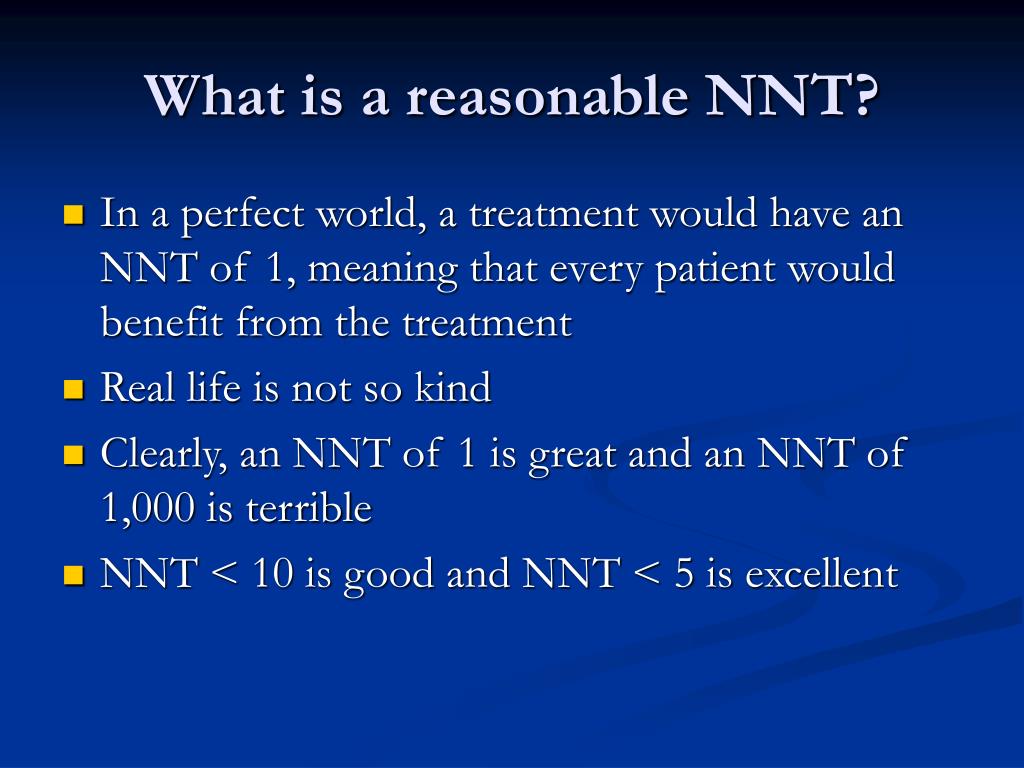 What is a reasonable NNT?

- In a perfect world, a treatment would have an NNT of 1, meaning that every patient would benefit from the treatment
- Real life is not so kind
- Clearly, an NNT of 1 is great and an NNT of 1,000 is terrible
- NNT < 10 is good and NNT < 5 is excellent